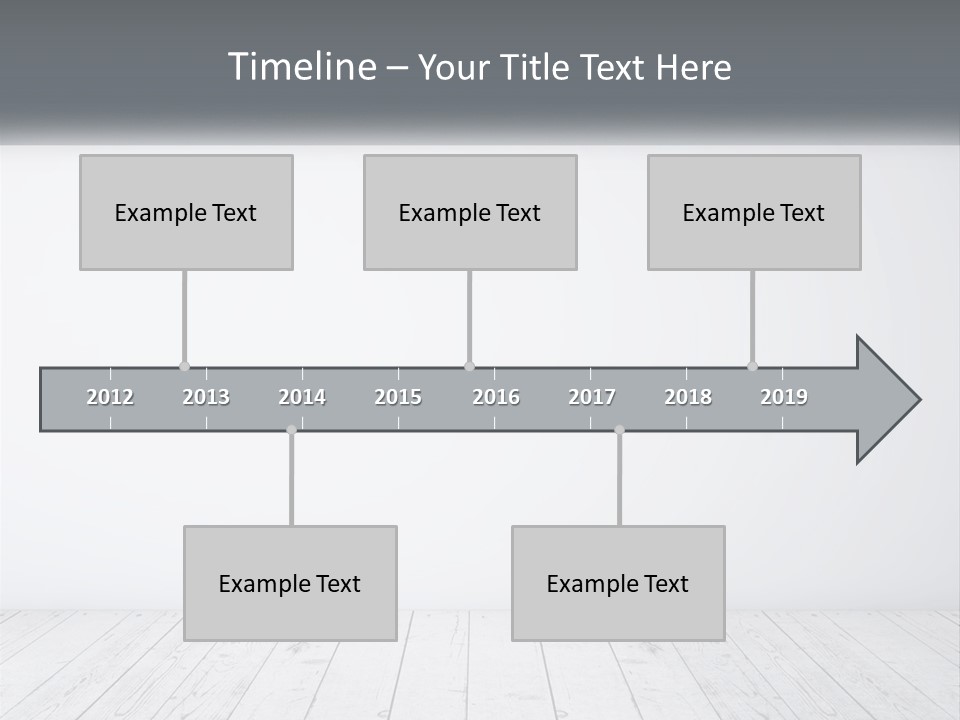 Timeline – Your Title Text Here

Example Text

Example Text

Example Text

2012 2013 2014 2015 2016 2017 2018 2019

Example Text

Example Text